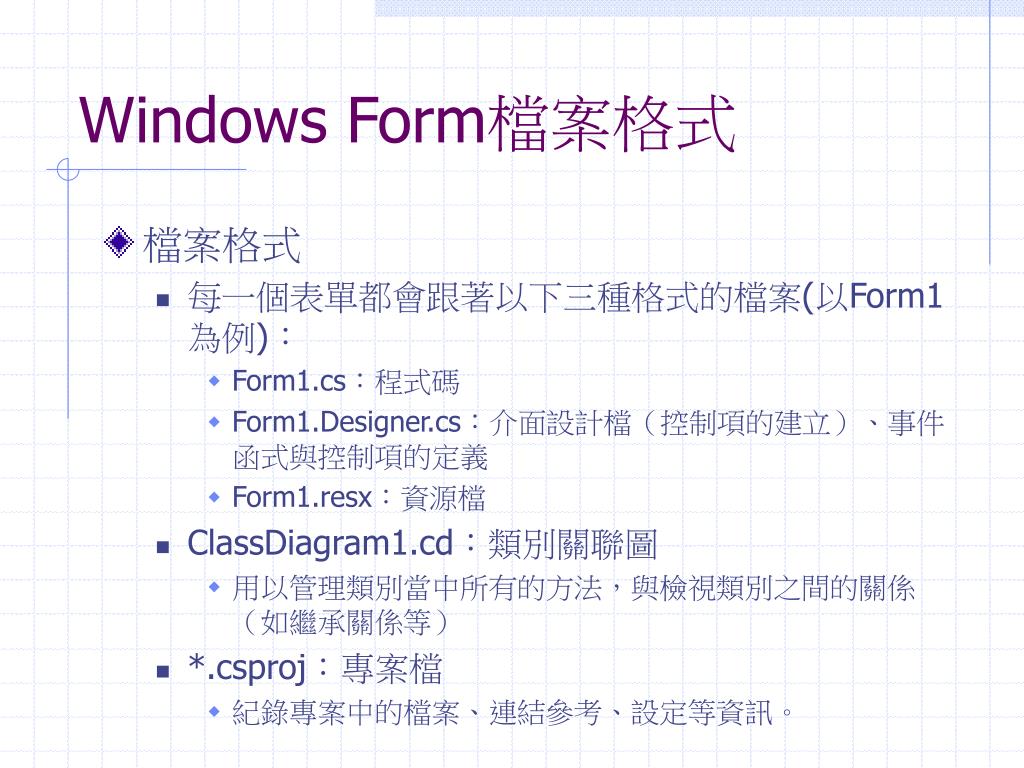 Windows Form檔案格式

檔案格式

每一個表單都會跟著以下三種格式的檔案(以Form1為例)：

Form1.cs：程式碼

Form1.Designer.cs：介面設計檔（控制項的建立）、事件函式與控制項的定義

Form1.resx：資源檔

ClassDiagram1.cd：類別關聯圖

用以管理類別當中所有的方法，與檢視類別之間的關係（如繼承關係等）

*.csproj：專案檔

紀錄專案中的檔案、連結參考、設定等資訊。